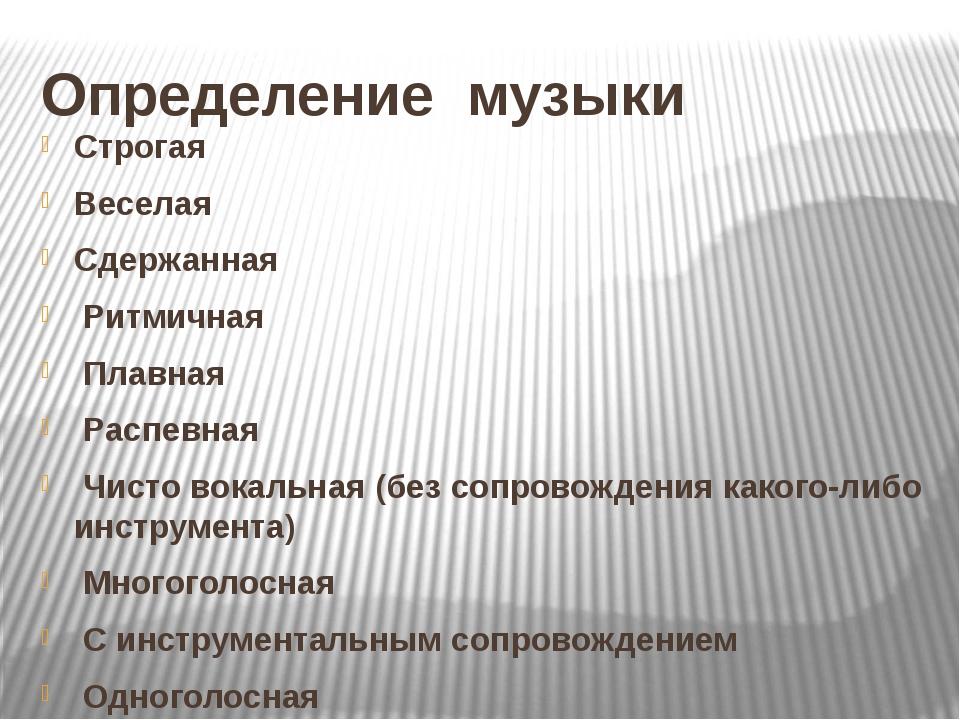 Определение музыки

Строгая

Веселая

Сдержанная

Ритмичная

Плавная

Распевная

Чисто вокальная (без сопровождения какого-либо инструмента)

Многоголосная

С инструментальным сопровождением

Одноголосная